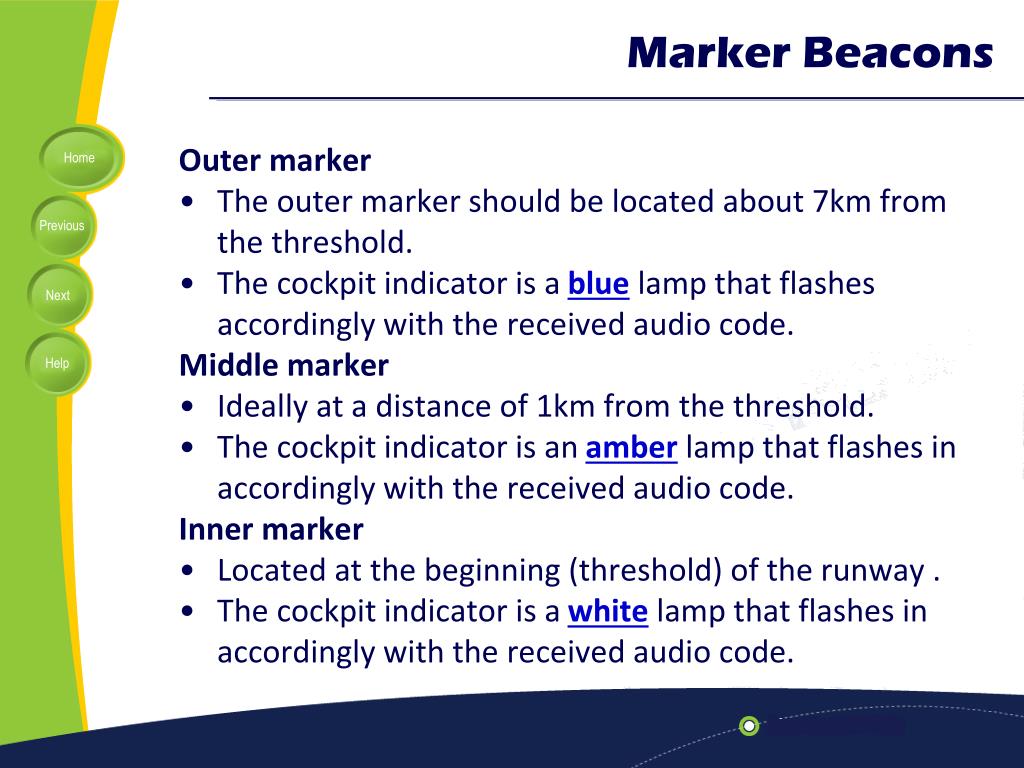 Marker Beacons

Home

Previous

Next

Help

Outer marker
• The outer marker should be located about 7km from the threshold.
• The cockpit indicator is a blue lamp that flashes accordingly with the received audio code.
Middle marker
• Ideally at a distance of 1km from the threshold.
• The cockpit indicator is an amber lamp that flashes in accordingly with the received audio code.
Inner marker
• Located at the beginning (threshold) of the runway .
• The cockpit indicator is a white lamp that flashes in accordingly with the received audio code.